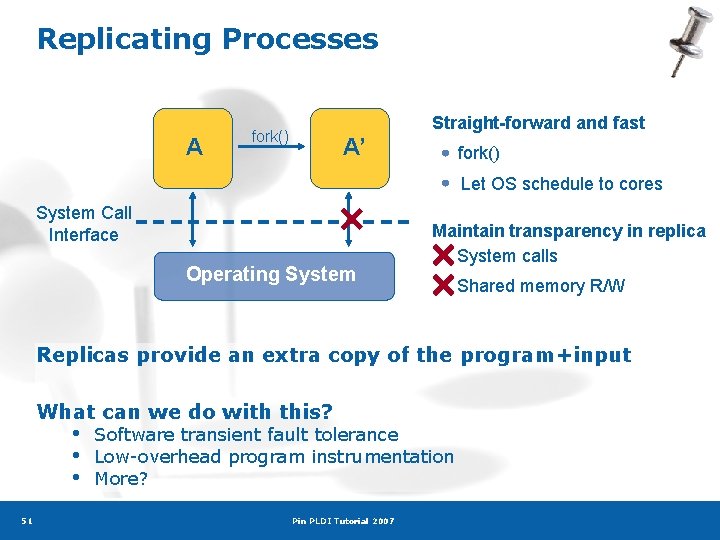 Replicating Processes

A

fork()

A'

System Call Interface

Operating System

Straight-forward and fast
• fork()
• Let OS schedule to cores

Maintain transparency in replica
System calls
Shared memory R/W

Replicas provide an extra copy of the program+input

What can we do with this?
• Software transient fault tolerance
• Low-overhead program instrumentation
• More?

51

Pin PLDI Tutorial 2007